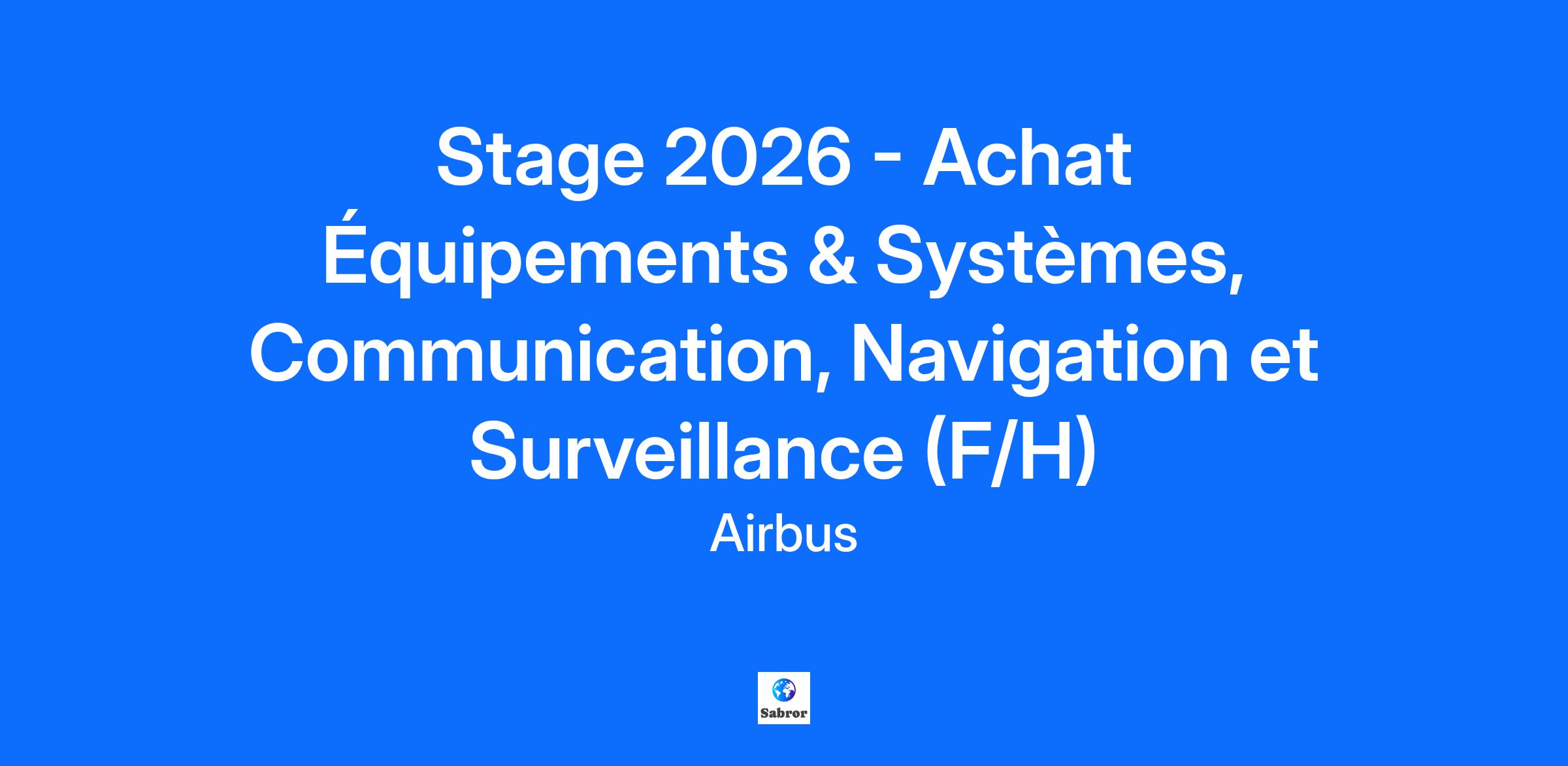 Stage 2026 - Achat Équipements & Systèmes, Communication, Navigation et Surveillance (F/H)

Airbus

Sabror